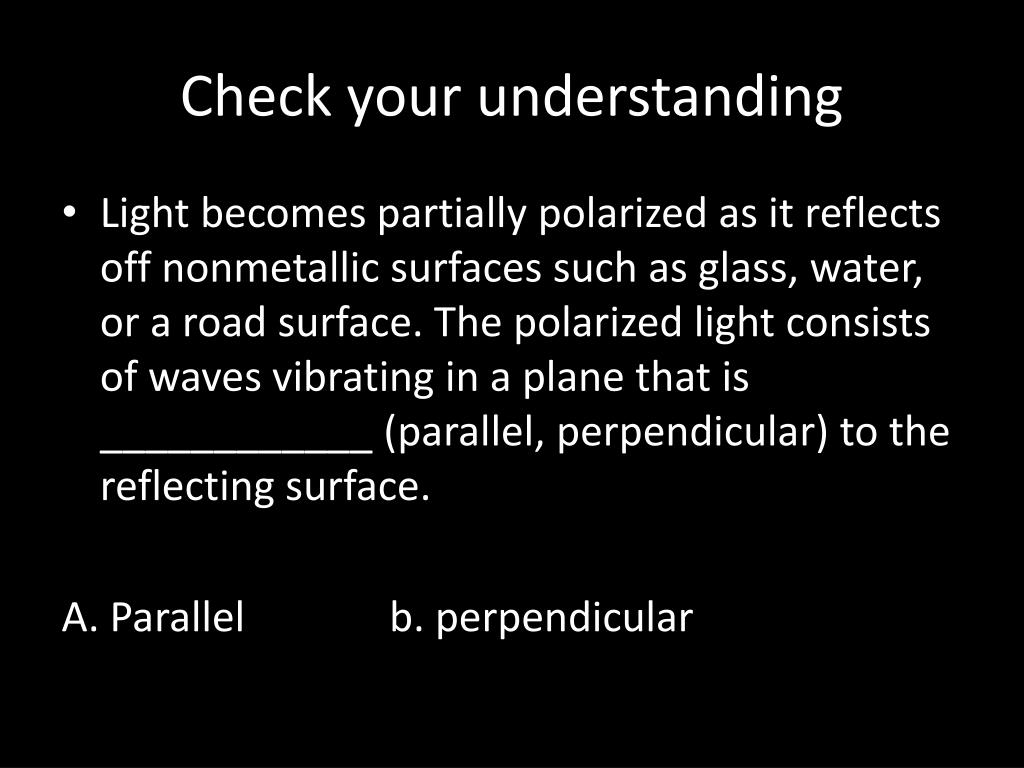 Check your understanding

• Light becomes partially polarized as it reflects off nonmetallic surfaces such as glass, water, or a road surface. The polarized light consists of waves vibrating in a plane that is ____________ (parallel, perpendicular) to the reflecting surface.

A. Parallel b. perpendicular